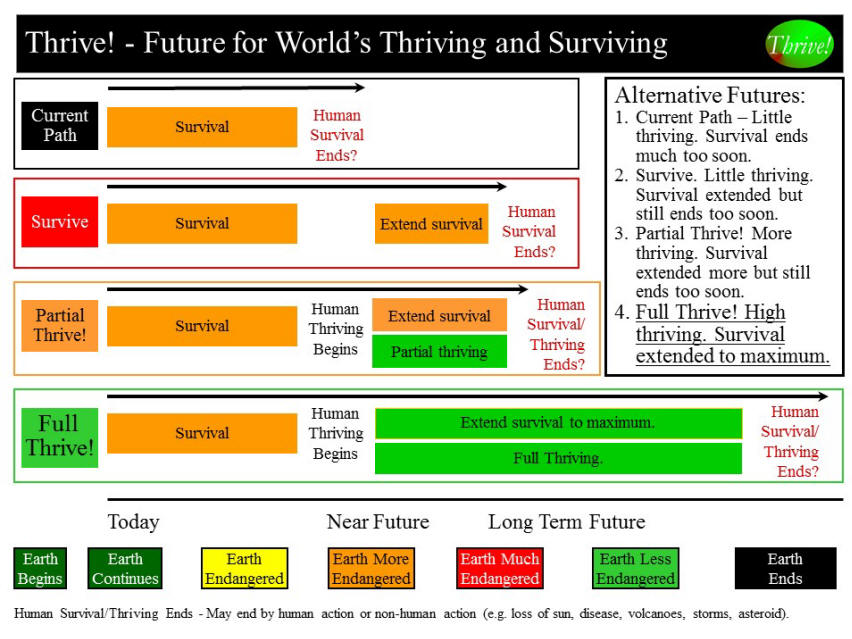 Thrive! - Future for World's Thriving and Surviving

Thrive!

Current Path

Survival

Human Survival Ends?

Survive

Survival

Extend survival

Human Survival Ends?

Partial Thrive!

Survival

Human Thriving Begins

Extend survival

Partial thriving

Human Survival/ Thriving Ends?

Full Thrive!

Survival

Human Thriving Begins

Extend survival to maximum.

Full Thriving.

Human Survival/ Thriving Ends?

Alternative Futures:
1. Current Path – Little thriving. Survival ends much too soon.
2. Survive. Little thriving. Survival extended but still ends too soon.
3. Partial Thrive! More thriving. Survival extended more but still ends too soon.
4. Full Thrive! High thriving. Survival extended to maximum.

Today

Near Future

Long Term Future

Earth Begins

Earth Continues

Earth Endangered

Earth More Endangered

Earth Much Endangered

Earth Less Endangered

Earth Ends

Human Survival/Thriving Ends - May end by human action or non-human action (e.g. loss of sun, disease, volcanoes, storms, asteroid).